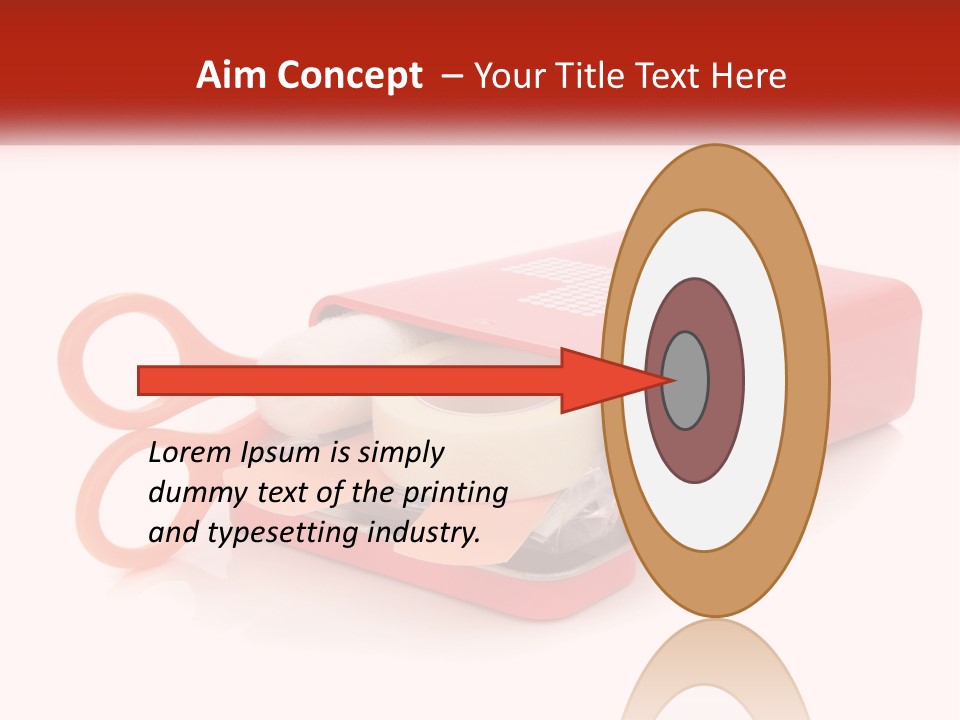 Aim Concept – Your Title Text Here

Lorem Ipsum is simply dummy text of the printing and typesetting industry.